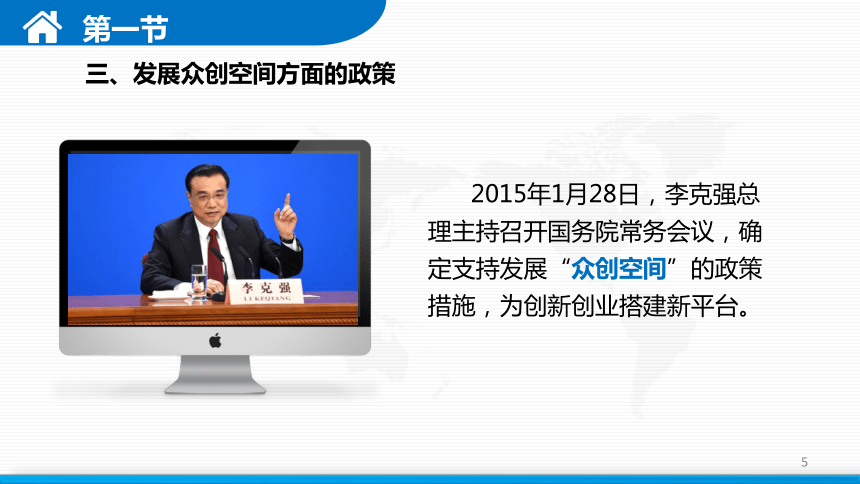 第一节

三、发展众创空间方面的政策

李克强
LI KEQIANG

2015年1月28日，李克强总理主持召开国务院常务会议，确定支持发展“众创空间”的政策措施，为创新创业搭建新平台。

5